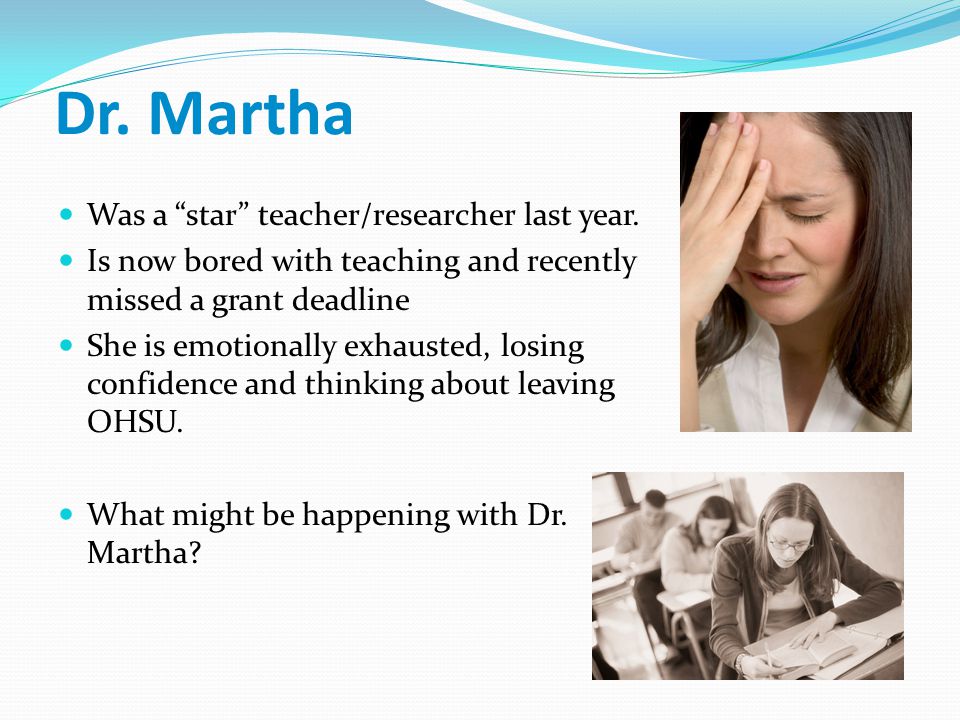 Dr. Martha

- Was a “star” teacher/researcher last year.
- Is now bored with teaching and recently missed a grant deadline
- She is emotionally exhausted, losing confidence and thinking about leaving OHSU.

- What might be happening with Dr. Martha?